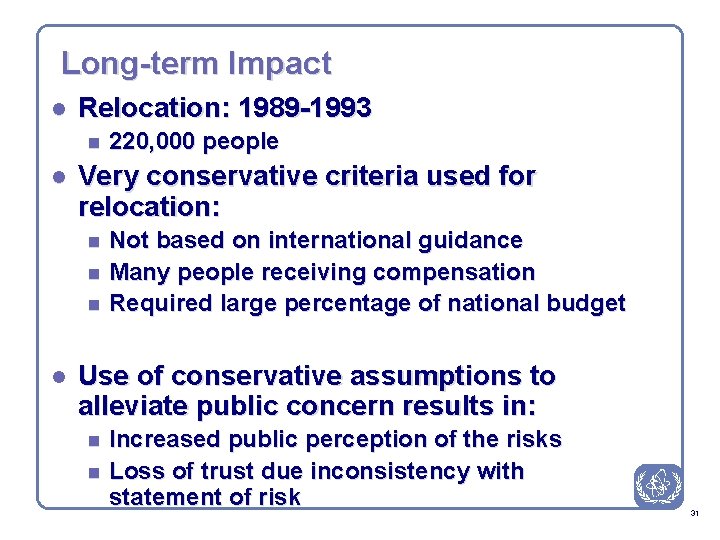 Long-term Impact

- Relocation: 1989-1993
  - 220,000 people
- Very conservative criteria used for relocation:
  - Not based on international guidance
  - Many people receiving compensation
  - Required large percentage of national budget

- Use of conservative assumptions to alleviate public concern results in:
  - Increased public perception of the risks
  - Loss of trust due inconsistency with statement of risk

31